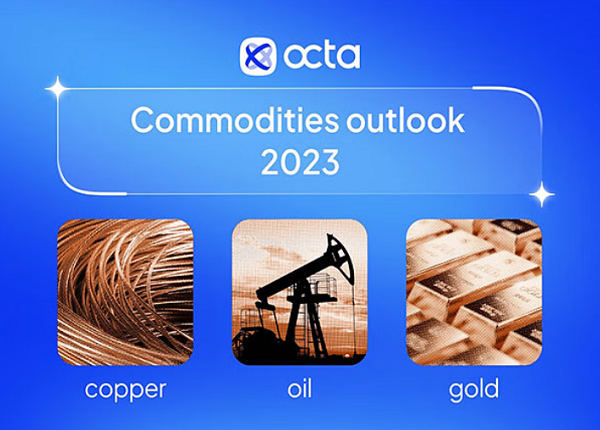 octa

Commodities outlook 2023

copper

oil

gold